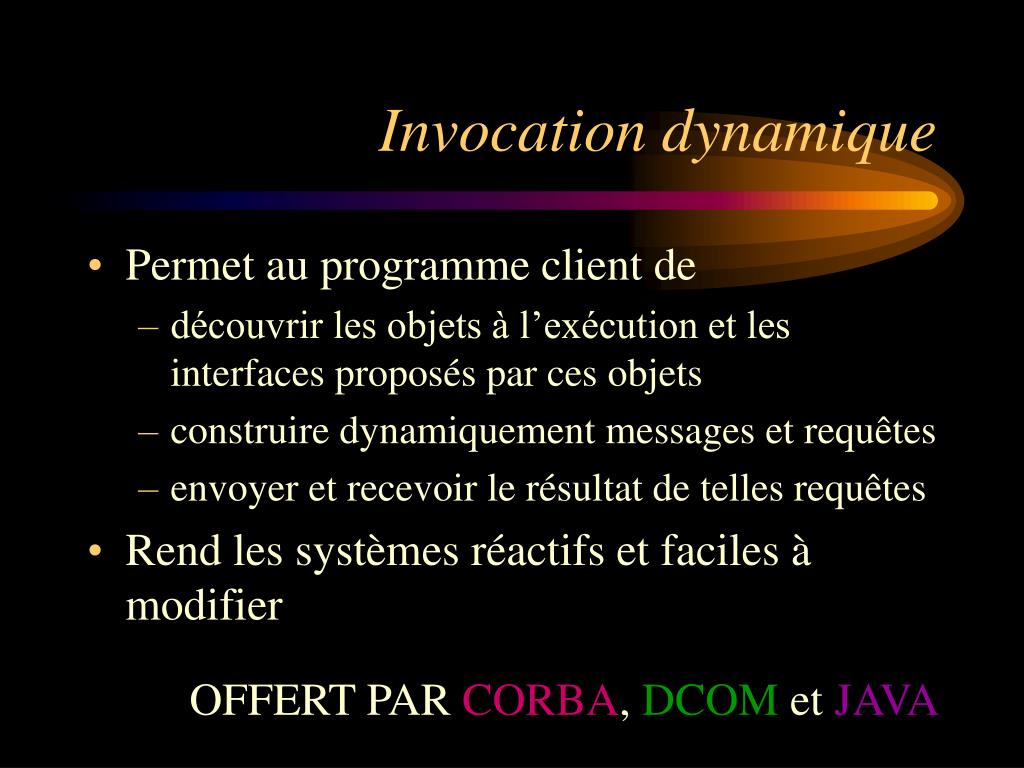 Invocation dynamique

• Permet au programme client de
– découvrir les objets à l’exécution et les interfaces proposés par ces objets
– construire dynamiquement messages et requêtes
– envoyer et recevoir le résultat de telles requêtes

• Rend les systèmes réactifs et faciles à modifier

OFFERT PAR CORBA, DCOM et JAVA